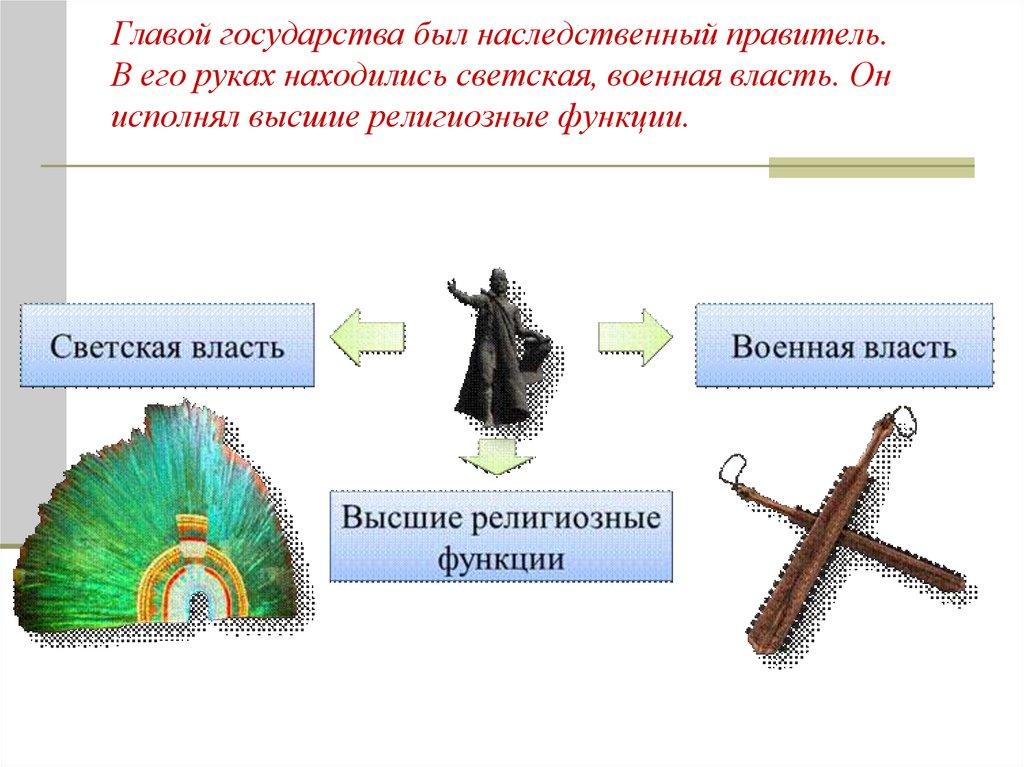 Главой государства был наследственный правитель. В его руках находились светская, военная власть. Он исполнял высшие религиозные функции.

Светская власть

Военная власть

Высшие религиозные функции